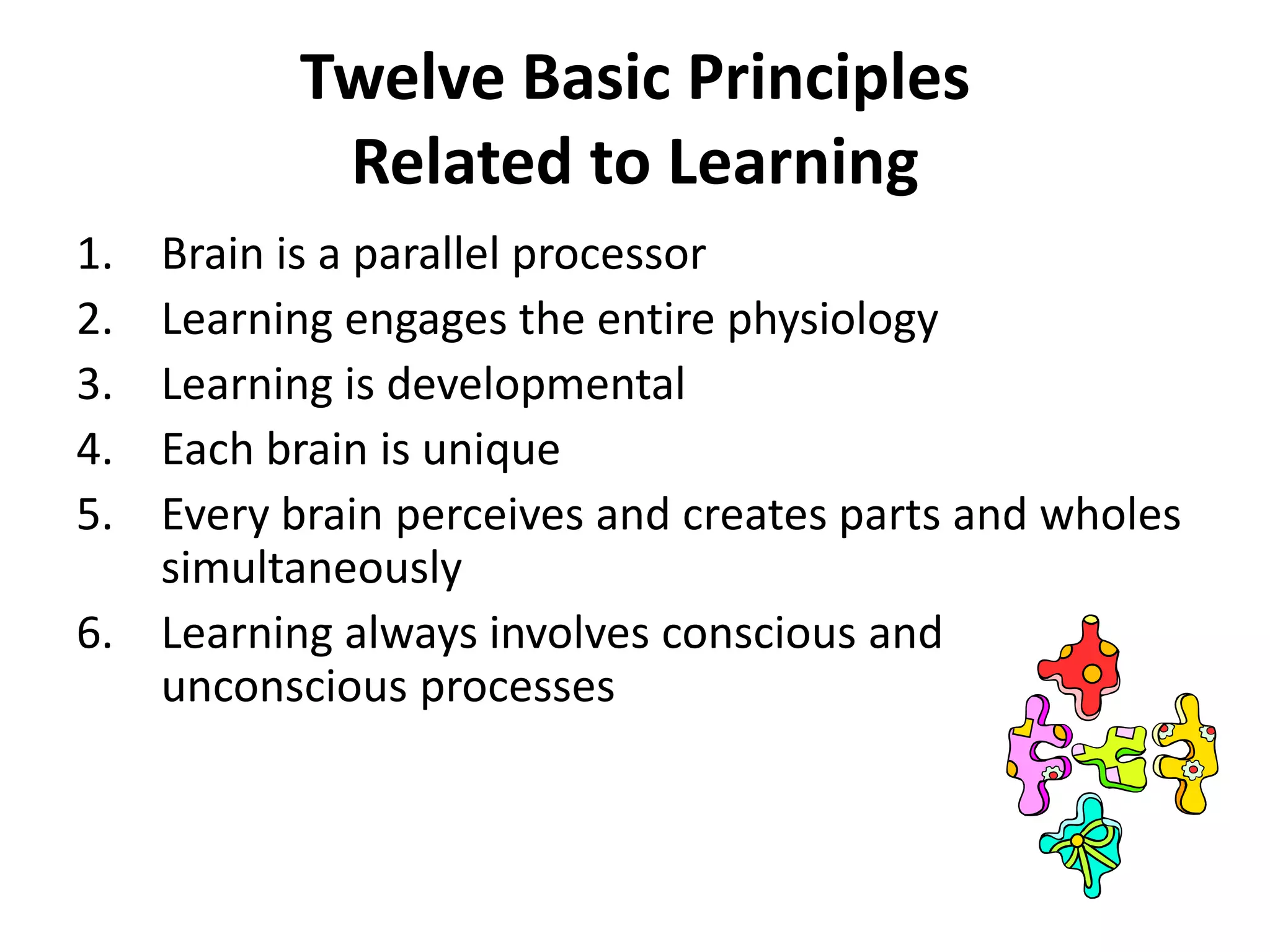 Twelve Basic Principles Related to Learning

1. Brain is a parallel processor
2. Learning engages the entire physiology
3. Learning is developmental
4. Each brain is unique
5. Every brain perceives and creates parts and wholes simultaneously
6. Learning always involves conscious and unconscious processes